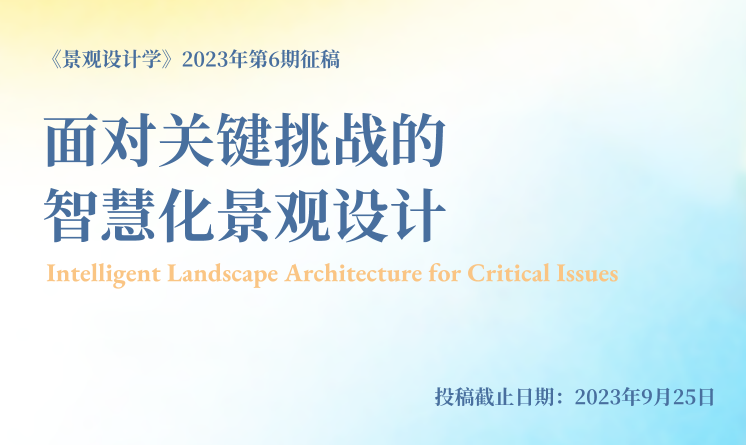 《景观设计学》2023年第6期征稿

面对关键挑战的
智慧化景观设计

Intelligent Landscape Architecture for Critical Issues

投稿截止日期：2023年9月25日